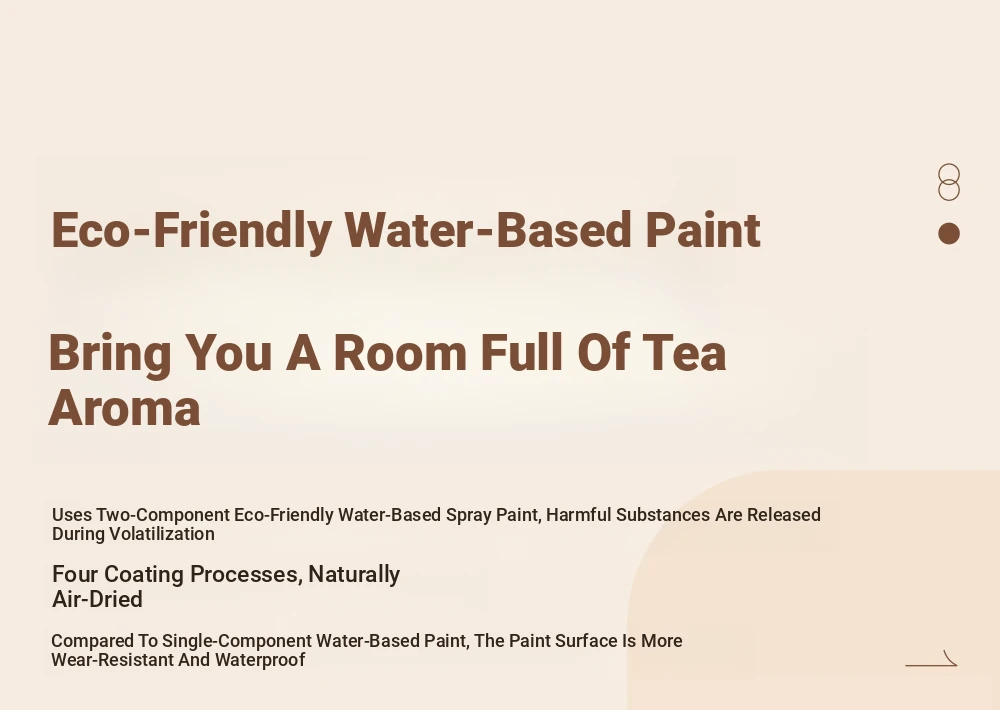 Eco-Friendly Water-Based Paint

Bring You A Room Full Of Tea Aroma

Uses Two-Component Eco-Friendly Water-Based Spray Paint, Harmful Substances Are Released During Volatilization

Four Coating Processes, Naturally Air-Dried

Compared To Single-Component Water-Based Paint, The Paint Surface Is More Wear-Resistant And Waterproof